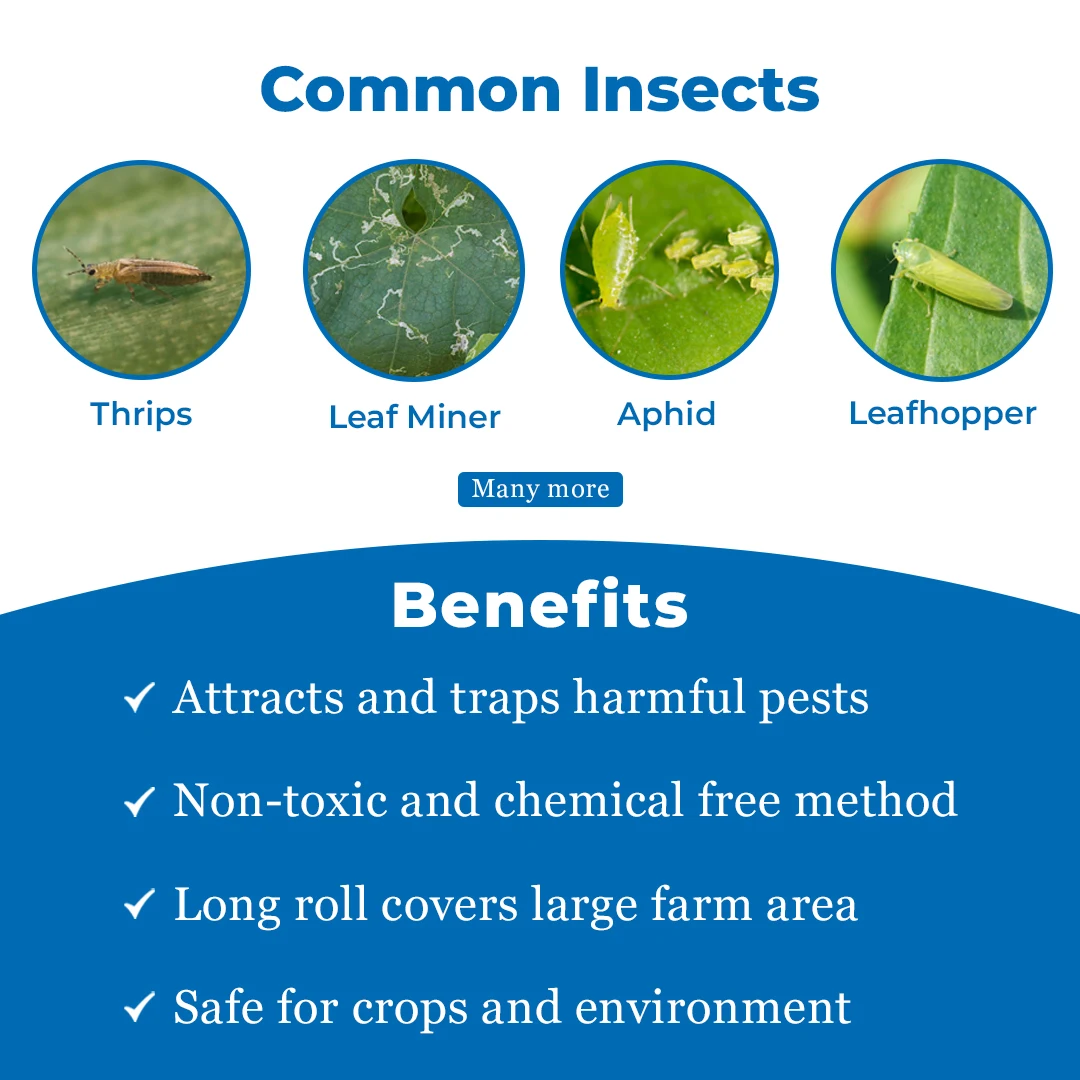 Common Insects

Thrips

Leaf Miner

Aphid

Leafhopper

Many more

Benefits

✓ Attracts and traps harmful pests

✓ Non-toxic and chemical free method

✓ Long roll covers large farm area

✓ Safe for crops and environment